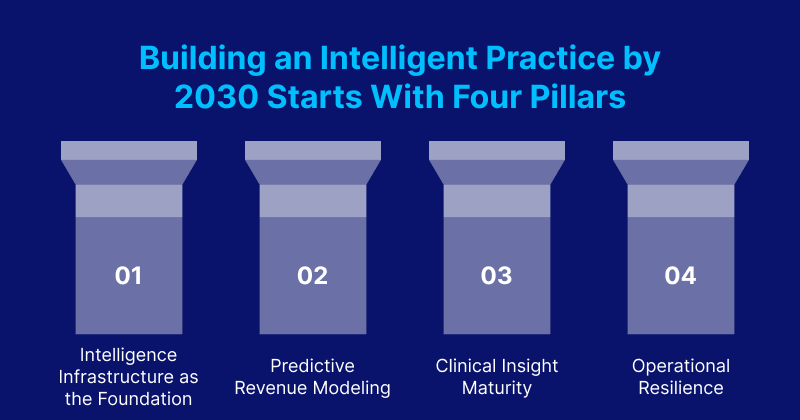 Building an Intelligent Practice by 2030 Starts With Four Pillars

01
Intelligence Infrastructure as the Foundation

02
Predictive Revenue Modeling

03
Clinical Insight Maturity

04
Operational Resilience